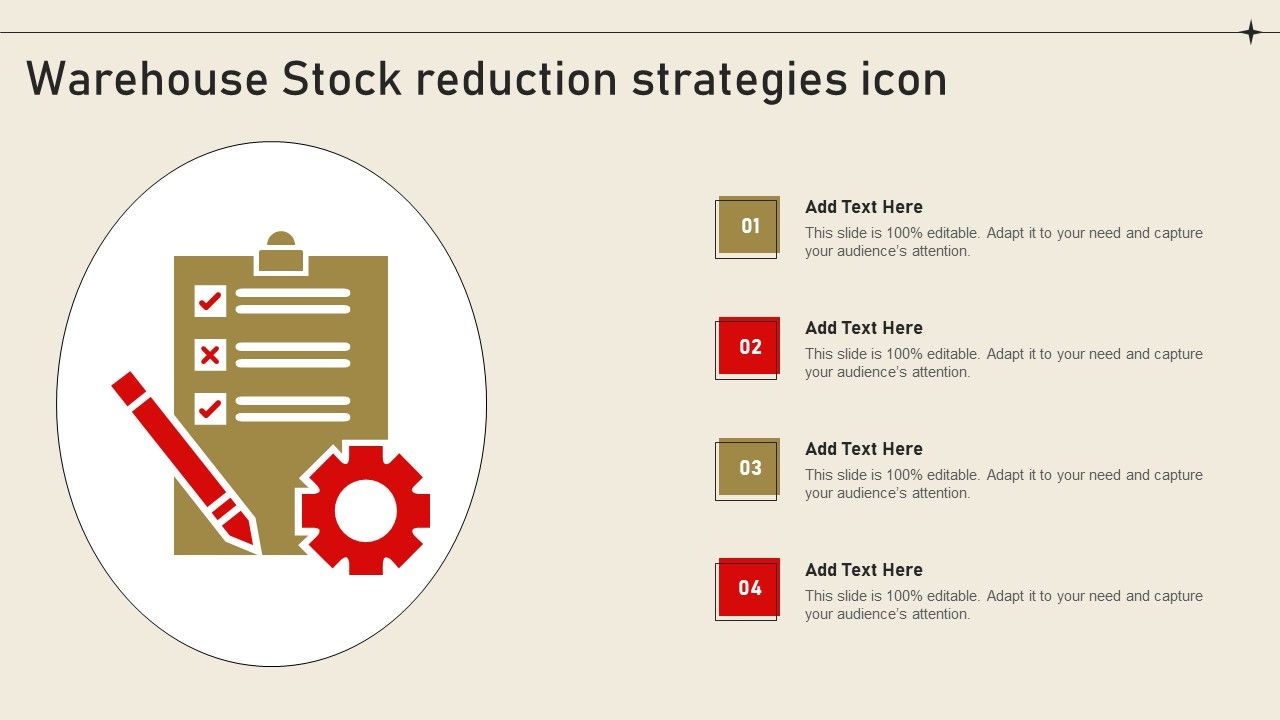 Warehouse Stock reduction strategies icon

01

Add Text Here

This slide is 100% editable. Adapt it to your need and capture your audience's attention.

02

Add Text Here

This slide is 100% editable. Adapt it to your need and capture your audience's attention.

03

Add Text Here

This slide is 100% editable. Adapt it to your need and capture your audience's attention.

04

Add Text Here

This slide is 100% editable. Adapt it to your need and capture your audience's attention.